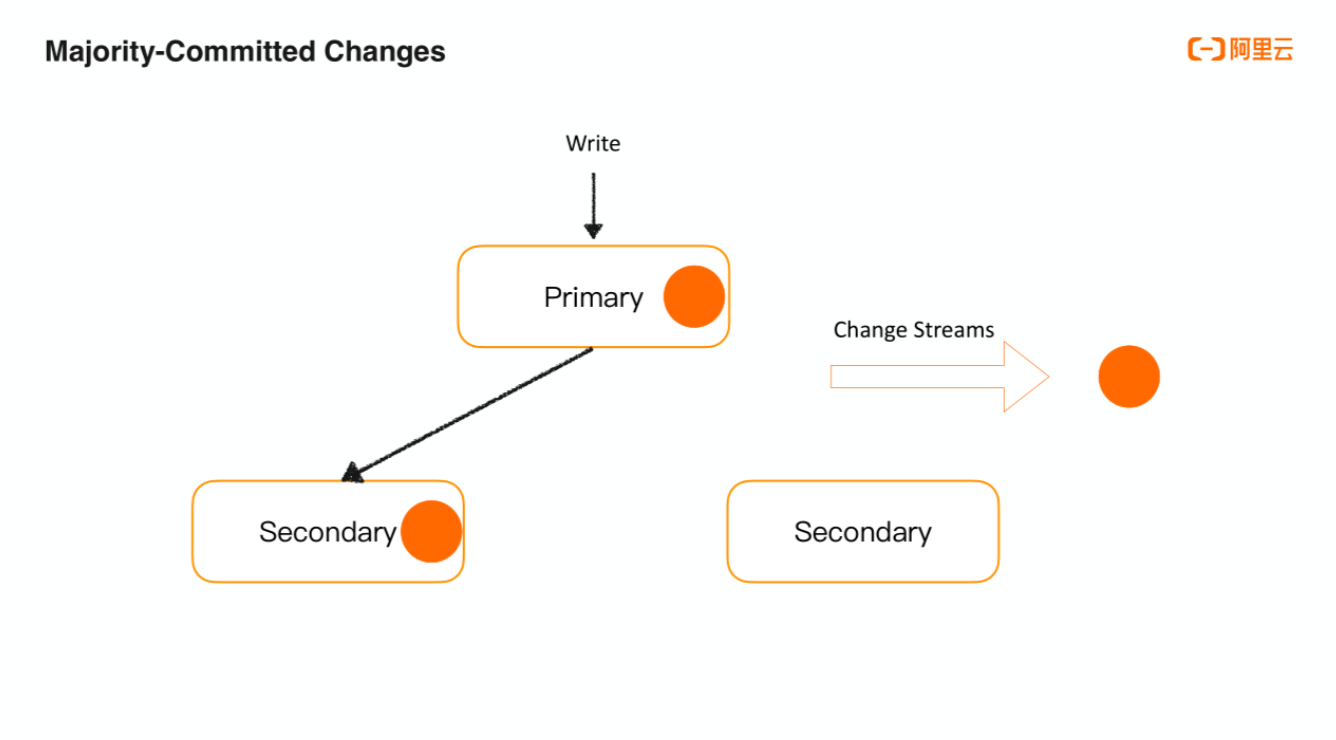 Majority-Committed Changes

阿里云

Write

Primary

Change Streams

Secondary

Secondary